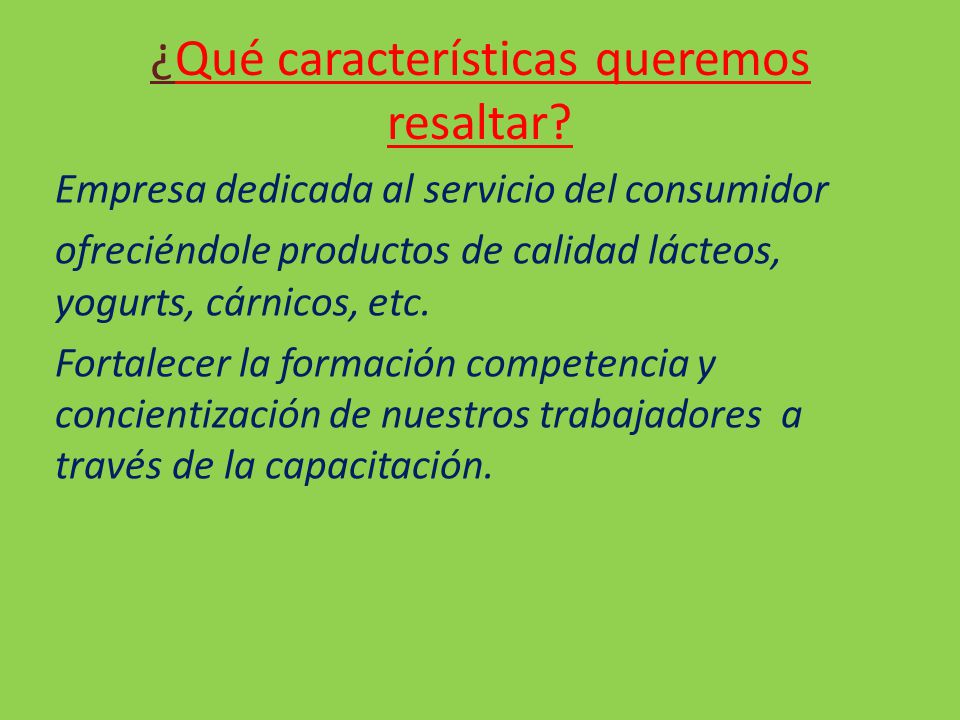 ¿Qué características queremos resaltar?

Empresa dedicada al servicio del consumidor

ofreciéndole productos de calidad lácteos, yogurts, cárnicos, etc.

Fortalecer la formación competencia y concientización de nuestros trabajadores a través de la capacitación.